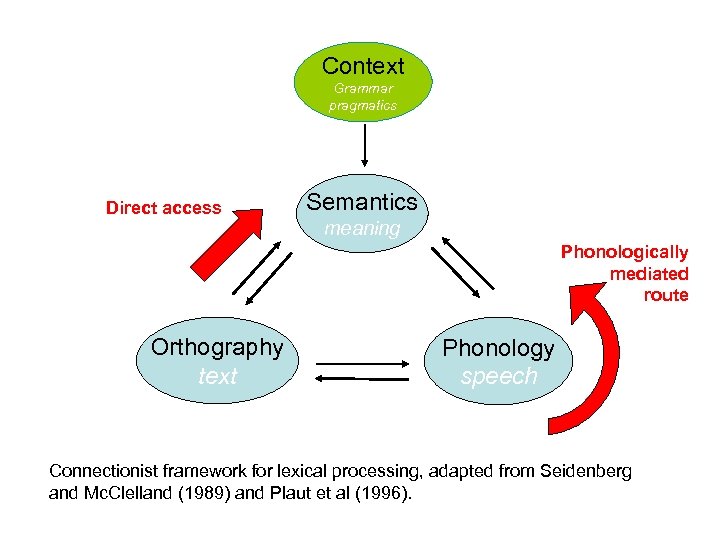 Context
Grammar
pragmatics

Direct access

Semantics
meaning

Phonologically
mediated
route

Orthography
text

Phonology
speech

Connectionist framework for lexical processing, adapted from Seidenberg and McClelland (1989) and Plaut et al (1996).